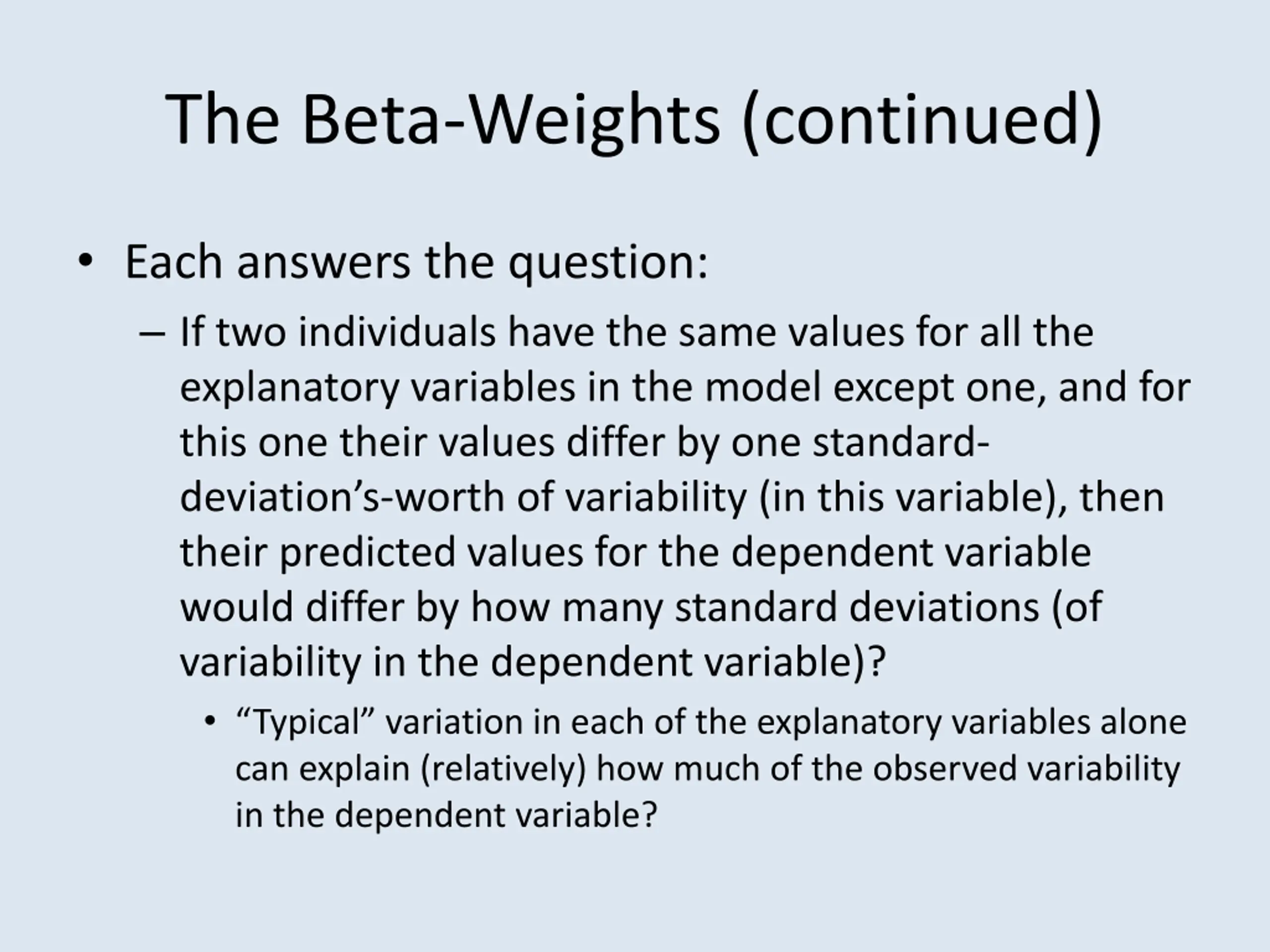 The Beta-Weights (continued)

• Each answers the question:

– If two individuals have the same values for all the explanatory variables in the model except one, and for this one their values differ by one standard-deviation’s-worth of variability (in this variable), then their predicted values for the dependent variable would differ by how many standard deviations (of variability in the dependent variable)?

• “Typical” variation in each of the explanatory variables alone can explain (relatively) how much of the observed variability in the dependent variable?